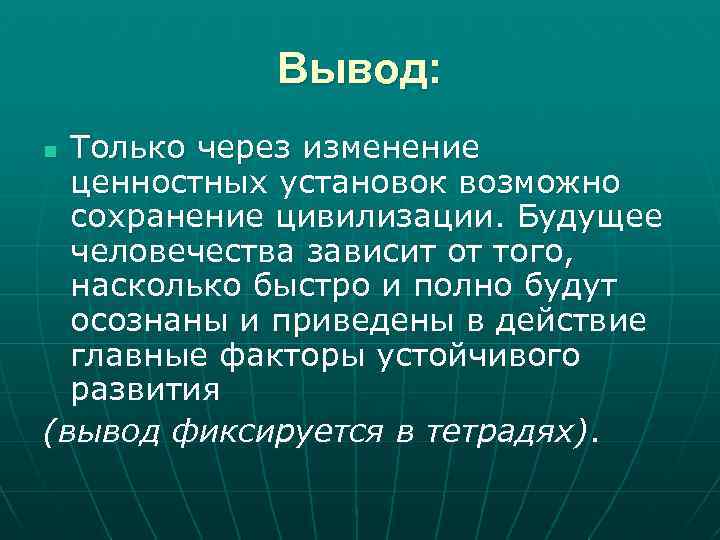 Вывод:

Только через изменение ценностных установок возможно сохранение цивилизации. Будущее человечества зависит от того, насколько быстро и полно будут осознаны и приведены в действие главные факторы устойчивого развития

(вывод фиксируется в тетрадях).